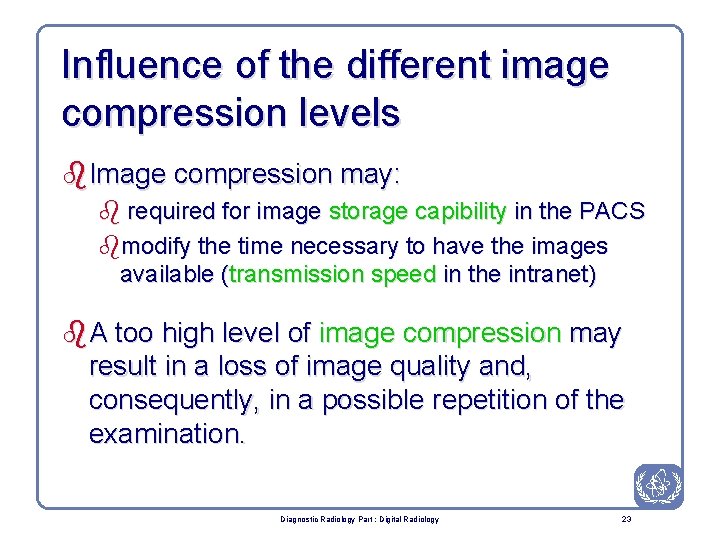 Influence of the different image compression levels

Image compression may:

required for image storage capibility in the PACS

modify the time necessary to have the images available (transmission speed in the intranet)

A too high level of image compression may result in a loss of image quality and, consequently, in a possible repetition of the examination.

Diagnostic Radiology Part : Digital Radiology

23